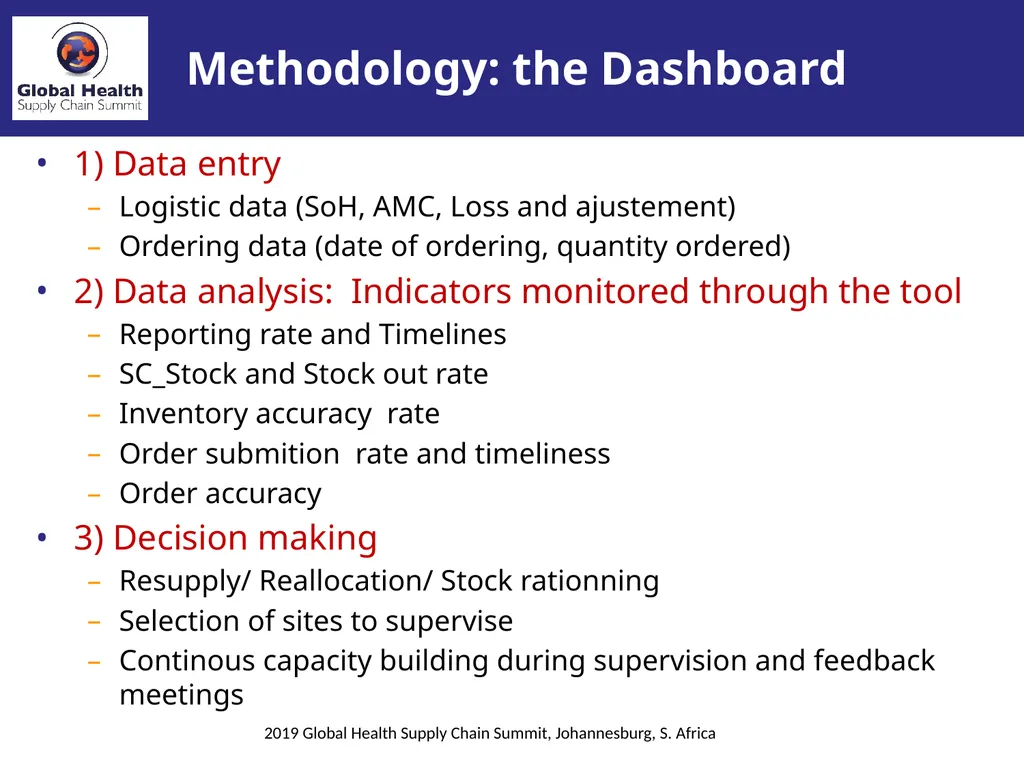 Global Health
Supply Chain Summit

Methodology: the Dashboard

• 1) Data entry
– Logistic data (SoH, AMC, Loss and ajustement)
– Ordering data (date of ordering, quantity ordered)

• 2) Data analysis: Indicators monitored through the tool
– Reporting rate and Timelines
– SC_Stock and Stock out rate
– Inventory accuracy rate
– Order submition rate and timeliness
– Order accuracy

• 3) Decision making
– Resupply/ Reallocation/ Stock rationning
– Selection of sites to supervise
– Continous capacity building during supervision and feedback meetings

2019 Global Health Supply Chain Summit, Johannesburg, S. Africa